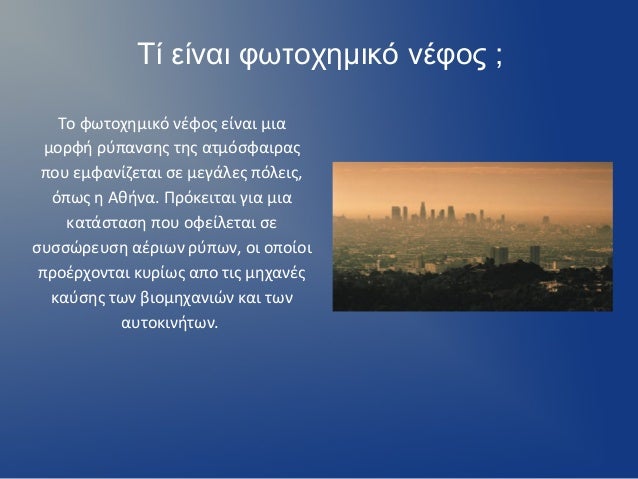 Τί είναι φωτοχημικό νέφος ;

Το φωτοχημικό νέφος είναι μια μορφή ρύπανσης της ατμόσφαιρας που εμφανίζεται σε μεγάλες πόλεις, όπως η Αθήνα. Πρόκειται για μια κατάσταση που οφείλεται σε συσσώρευση αέριων ρύπων, οι οποίοι προέρχονται κυρίως απο τις μηχανές καύσης των βιομηχανιών και των αυτοκινήτων.